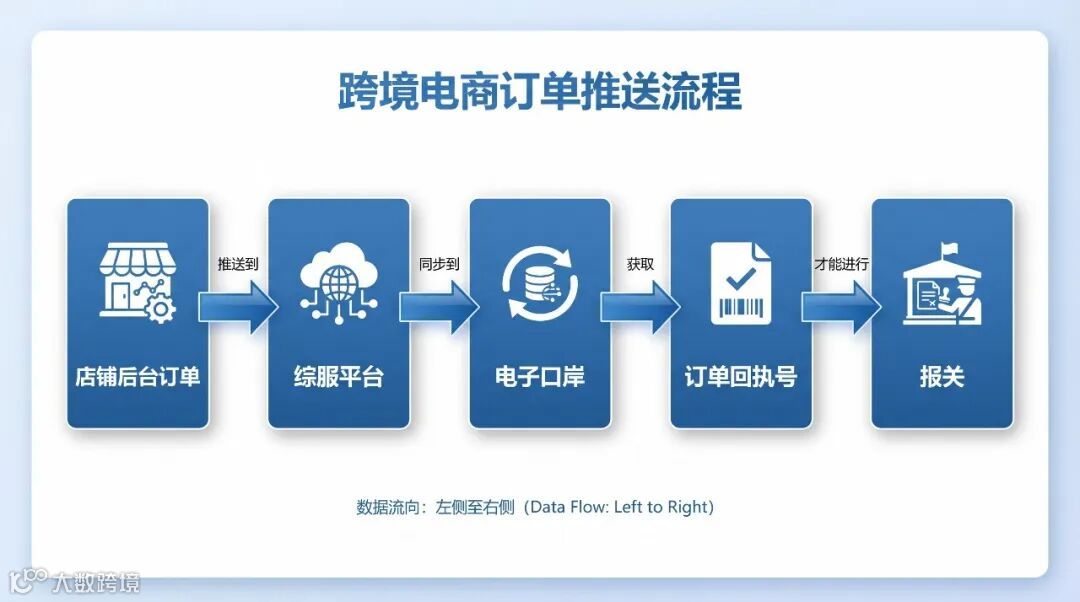 跨境电商订单推送流程

店铺后台订单

推送到

综服平台

同步到

电子口岸

获取

订单回执号

才能进行

报关

数据流向：左侧至右侧（Data Flow: Left to Right）

大数跨境